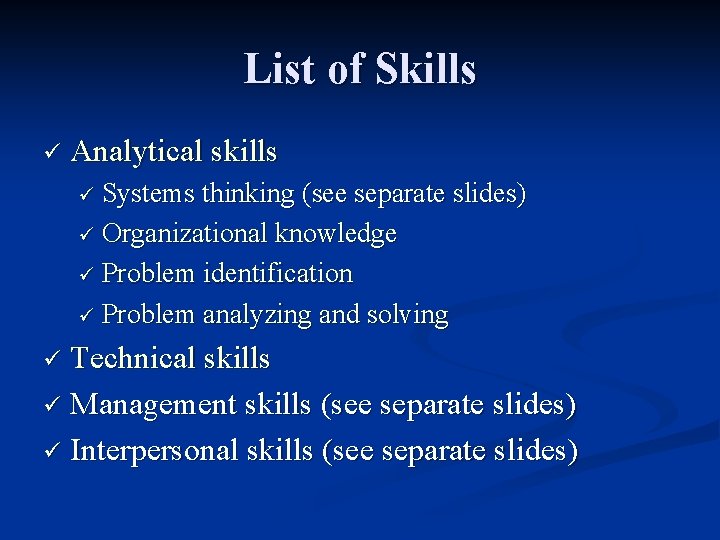 List of Skills

✓ Analytical skills

✓ Systems thinking (see separate slides)

✓ Organizational knowledge

✓ Problem identification

✓ Problem analyzing and solving

✓ Technical skills

✓ Management skills (see separate slides)

✓ Interpersonal skills (see separate slides)